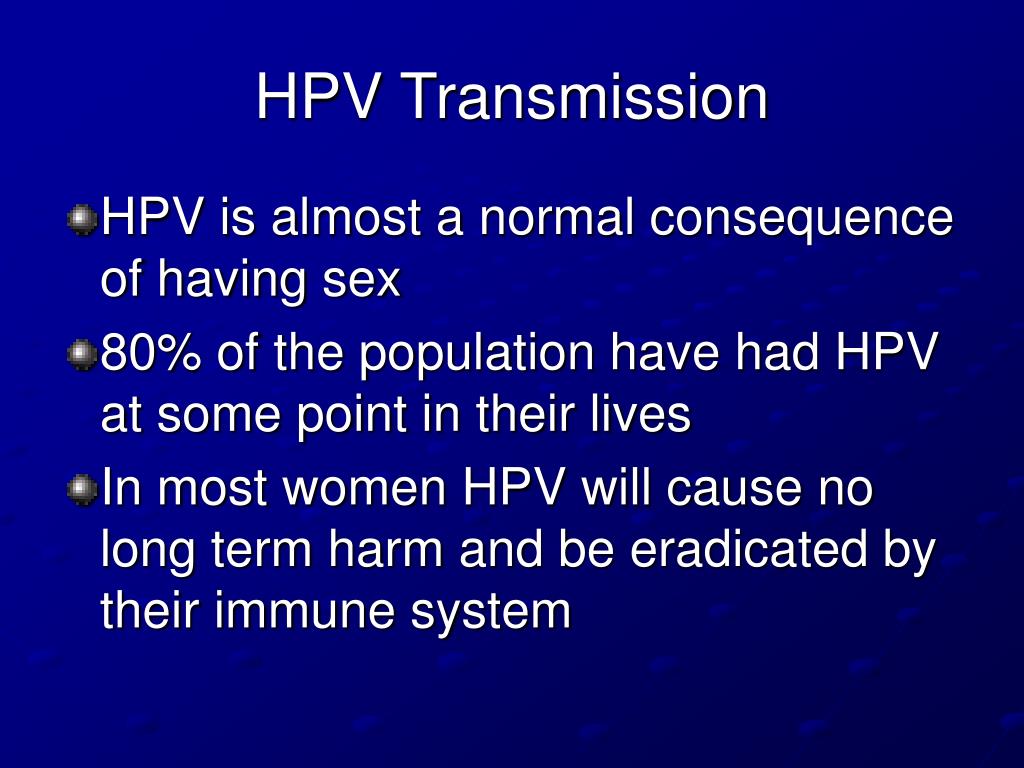 HPV Transmission

HPV is almost a normal consequence of having sex

80% of the population have had HPV at some point in their lives

In most women HPV will cause no long term harm and be eradicated by their immune system